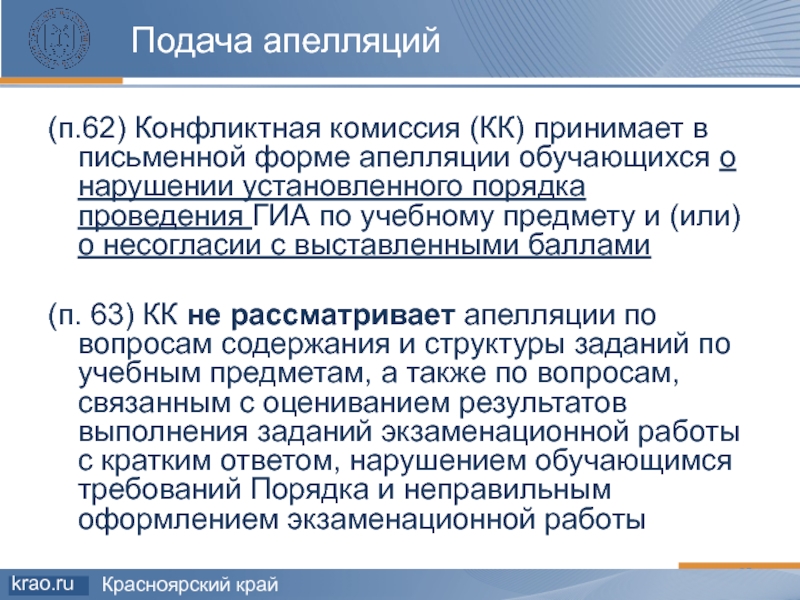 Подача апелляций

(п.62) Конфликтная комиссия (КК) принимает в письменной форме апелляции обучающихся о нарушении установленного порядка проведения ГИА по учебному предмету и (или) о несогласии с выставленными баллами

(п. 63) КК не рассматривает апелляции по вопросам содержания и структуры заданий по учебным предметам, а также по вопросам, связанным с оцениванием результатов выполнения заданий экзаменационной работы с кратким ответом, нарушением обучающимся требований Порядка и неправильным оформлением экзаменационной работы

krao.ru Красноярский край